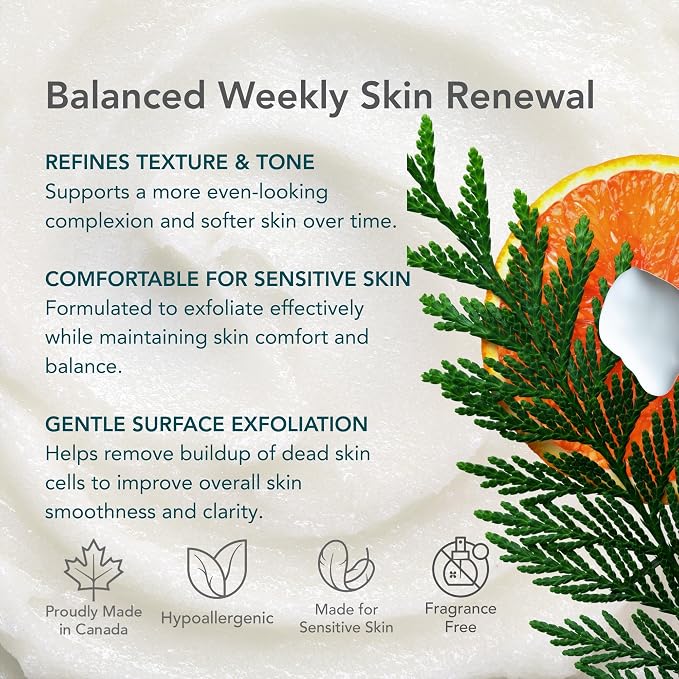 Balanced Weekly Skin Renewal

REFINES TEXTURE & TONE
Supports a more even-looking complexion and softer skin over time.

COMFORTABLE FOR SENSITIVE SKIN
Formulated to exfoliate effectively while maintaining skin comfort and balance.

GENTLE SURFACE EXFOLIATION
Helps remove buildup of dead skin cells to improve overall skin smoothness and clarity.

Proudly Made in Canada

Hypoallergenic

Made for Sensitive Skin

Fragrance Free